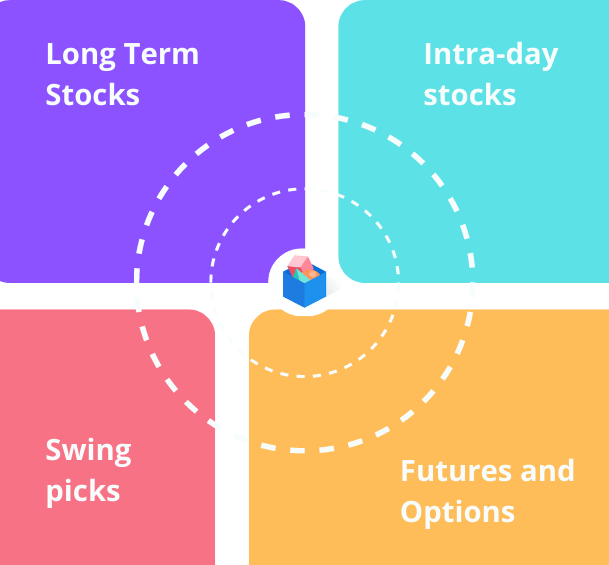 Long Term Stocks

Intra-day stocks

Swing picks

Futures and Options